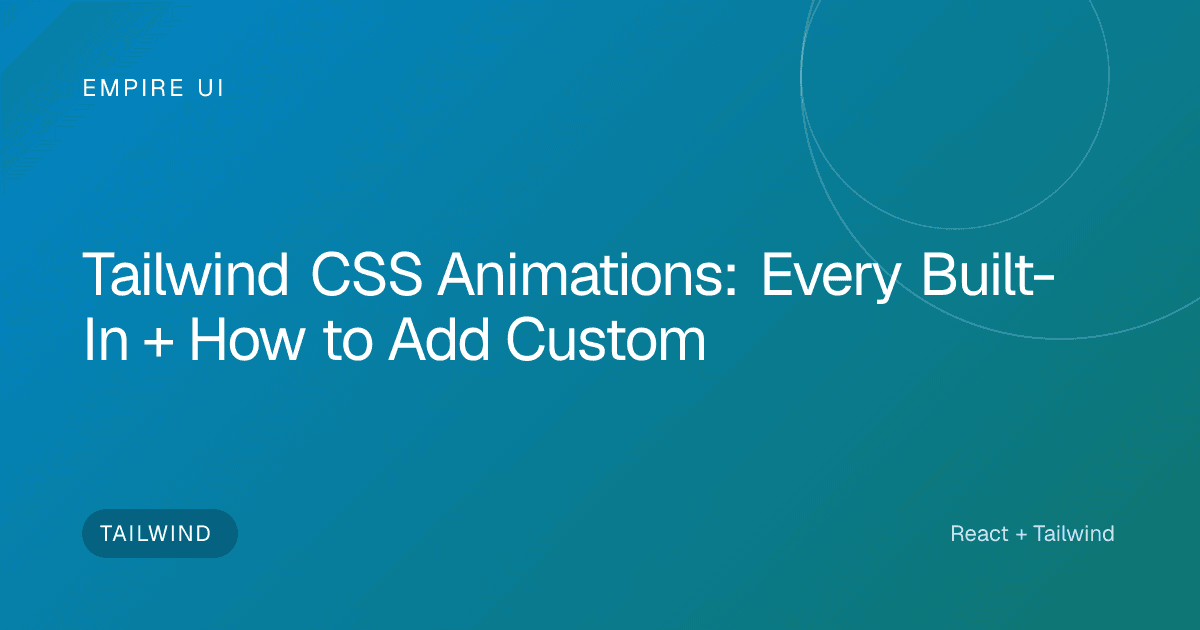 EMPIRE UI

Tailwind CSS Animations: Every Built-In + How to Add Custom

TAILWIND

React + Tailwind